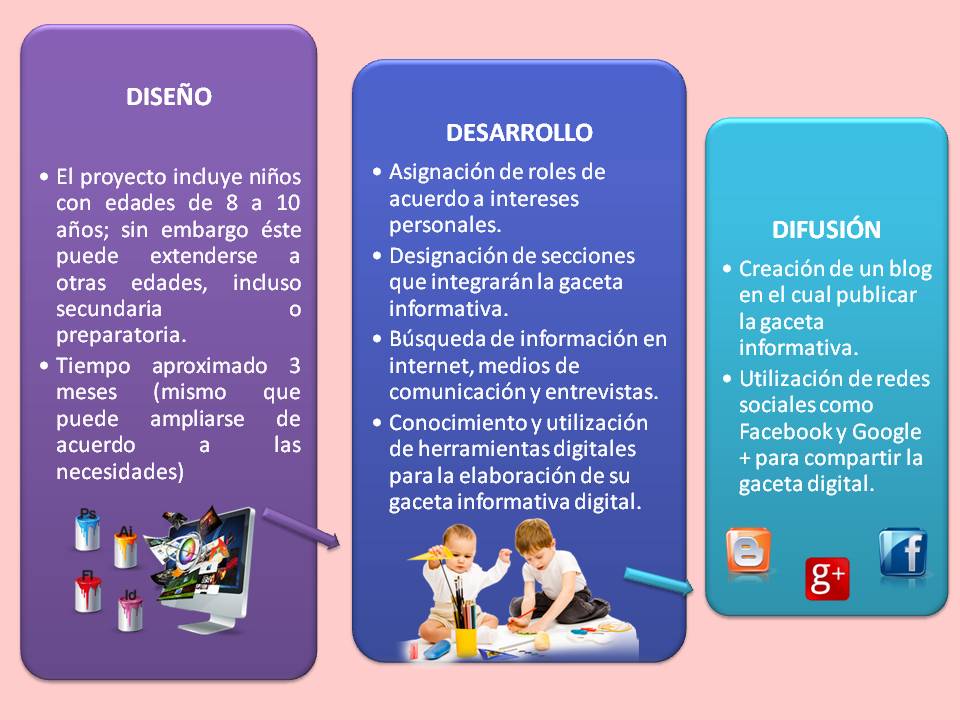 DISEÑO

• El proyecto incluye niños con edades de 8 a 10 años; sin embargo éste puede extenderse a otras edades, incluso secundaria o preparatoria.
• Tiempo aproximado 3 meses (mismo que puede ampliarse de acuerdo a las necesidades)

Ps
Ai
Fl
Id

DESARROLLO

• Asignación de roles de acuerdo a intereses personales.
• Designación de secciones que integrarán la gaceta informativa.
• Búsqueda de información en internet, medios de comunicación y entrevistas.
• Conocimiento y utilización de herramientas digitales para la elaboración de su gaceta informativa digital.

DIFUSIÓN

• Creación de un blog en el cual publicar la gaceta informativa.
• Utilización de redes sociales como Facebook y Google + para compartir la gaceta digital.

g+
f